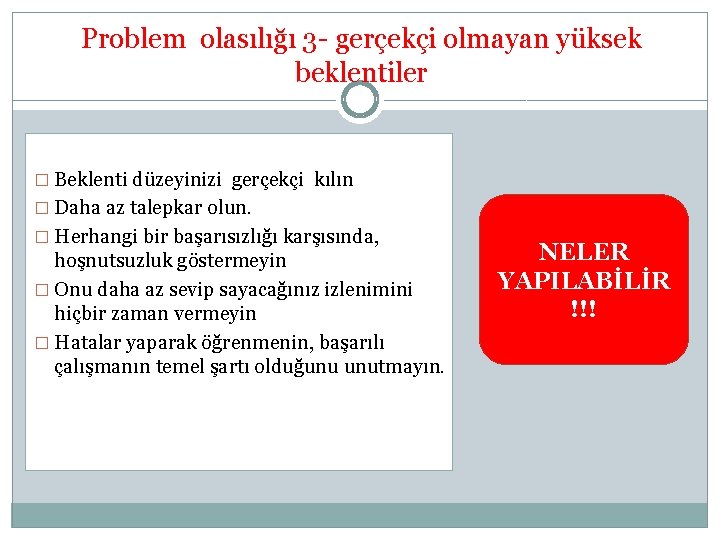 Problem olasılığı 3- gerçekçi olmayan yüksek beklentiler

□ Beklenti düzeyinizi gerçekçi kılın
□ Daha az talepkar olun.
□ Herhangi bir başarısızlığı karşısında, hoşnutsuzluk göstermeyin
□ Onu daha az sevip sayacağınız izlenimini hiçbir zaman vermeyin
□ Hatalar yaparak öğrenmenin, başarılı çalışmanın temel şartı olduğunu unutmayın.

NELER YAPILABİLİR !!!